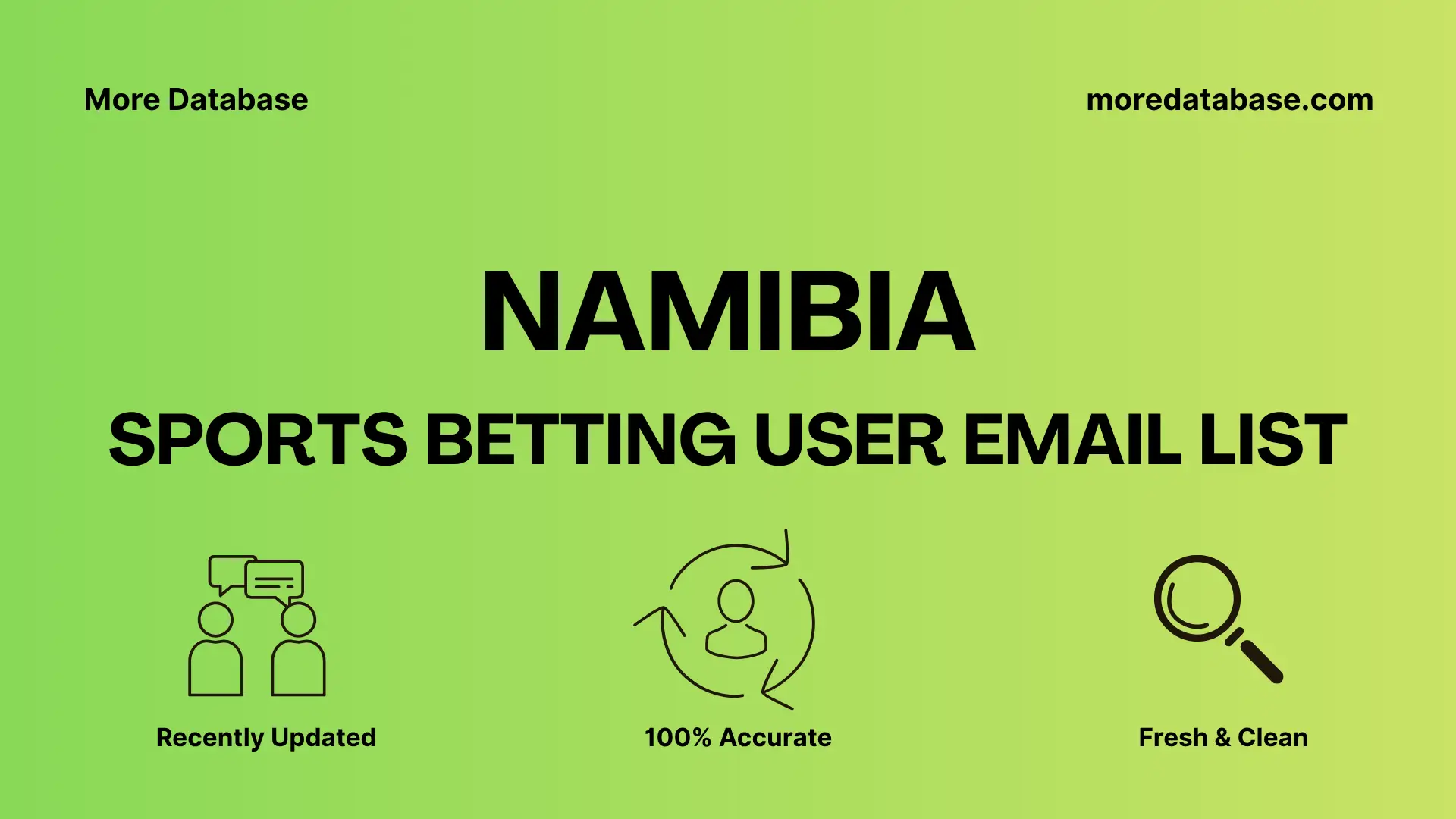 More Database

moredatabase.com

NAMIBIA

SPORTS BETTING USER EMAIL LIST

Recently Updated

100% Accurate

Fresh & Clean